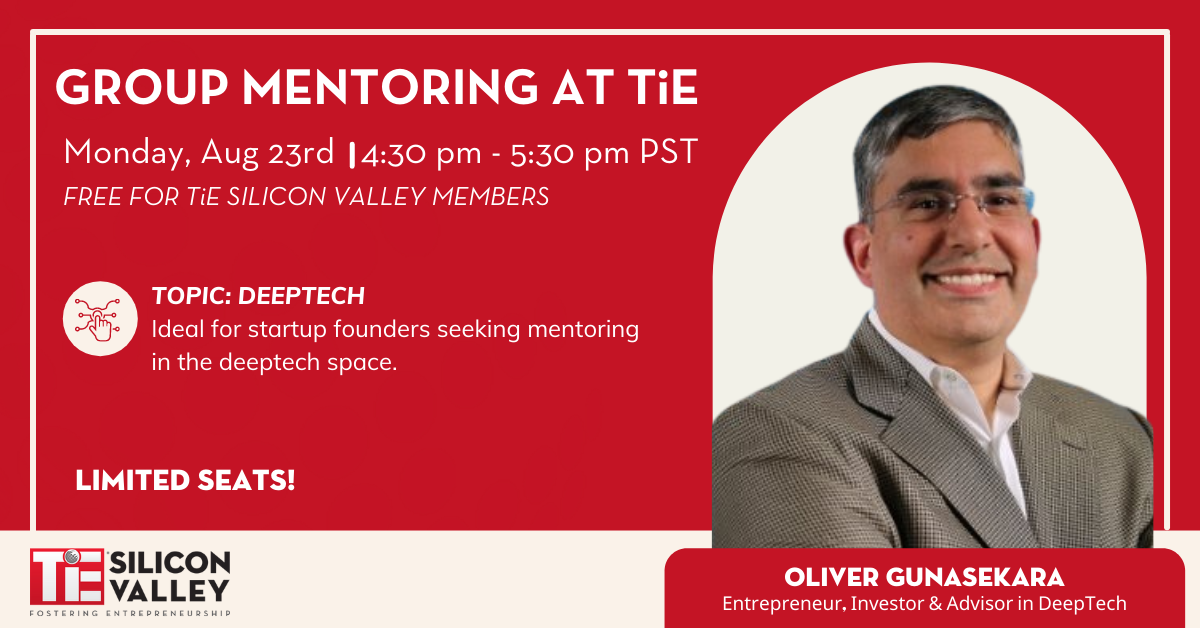 GROUP MENTORING AT TiE

Monday, Aug 23rd | 4:30 pm - 5:30 pm PST

FREE FOR TiE SILICON VALLEY MEMBERS

TOPIC: DEEPTECH
Ideal for startup founders seeking mentoring in the deeptech space.

LIMITED SEATS!

TiE SILICON VALLEY
FOSTERING ENTREPRENEURSHIP

OLIVER GUNASEKARA
Entrepreneur, Investor & Advisor in DeepTech